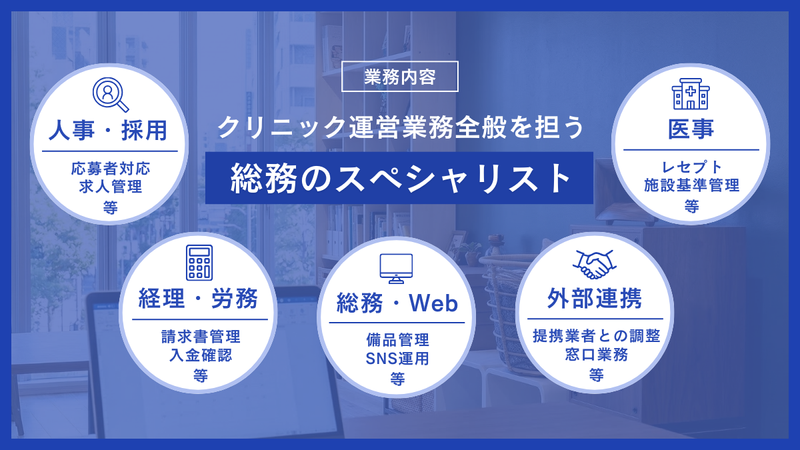 業務内容

クリニック運営業務全般を担う

総務のスペシャリスト

人事・採用

応募者対応
求人管理
等

医事

レセプト
施設基準管理
等

経理・労務

請求書管理
入金確認
等

総務・Web

備品管理
SNS運用
等

外部連携

提携業者との調整
窓口業務
等